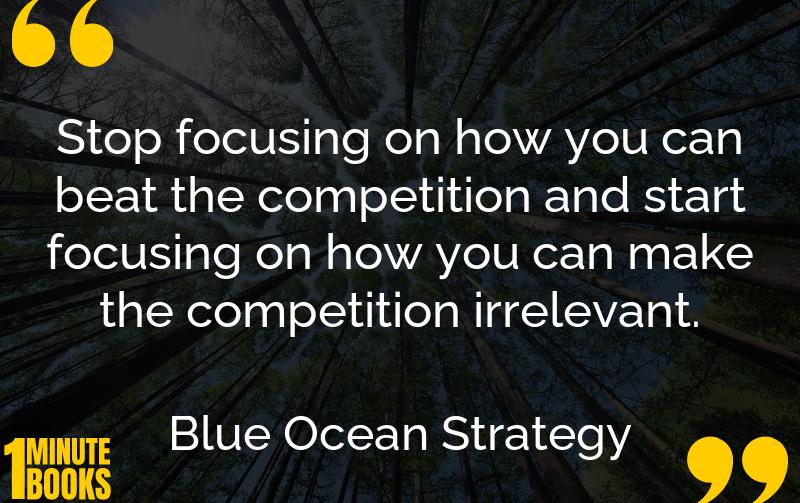 “

Stop focusing on how you can beat the competition and start focusing on how you can make the competition irrelevant.

Blue Ocean Strategy

1 MINUTE BOOKS

”